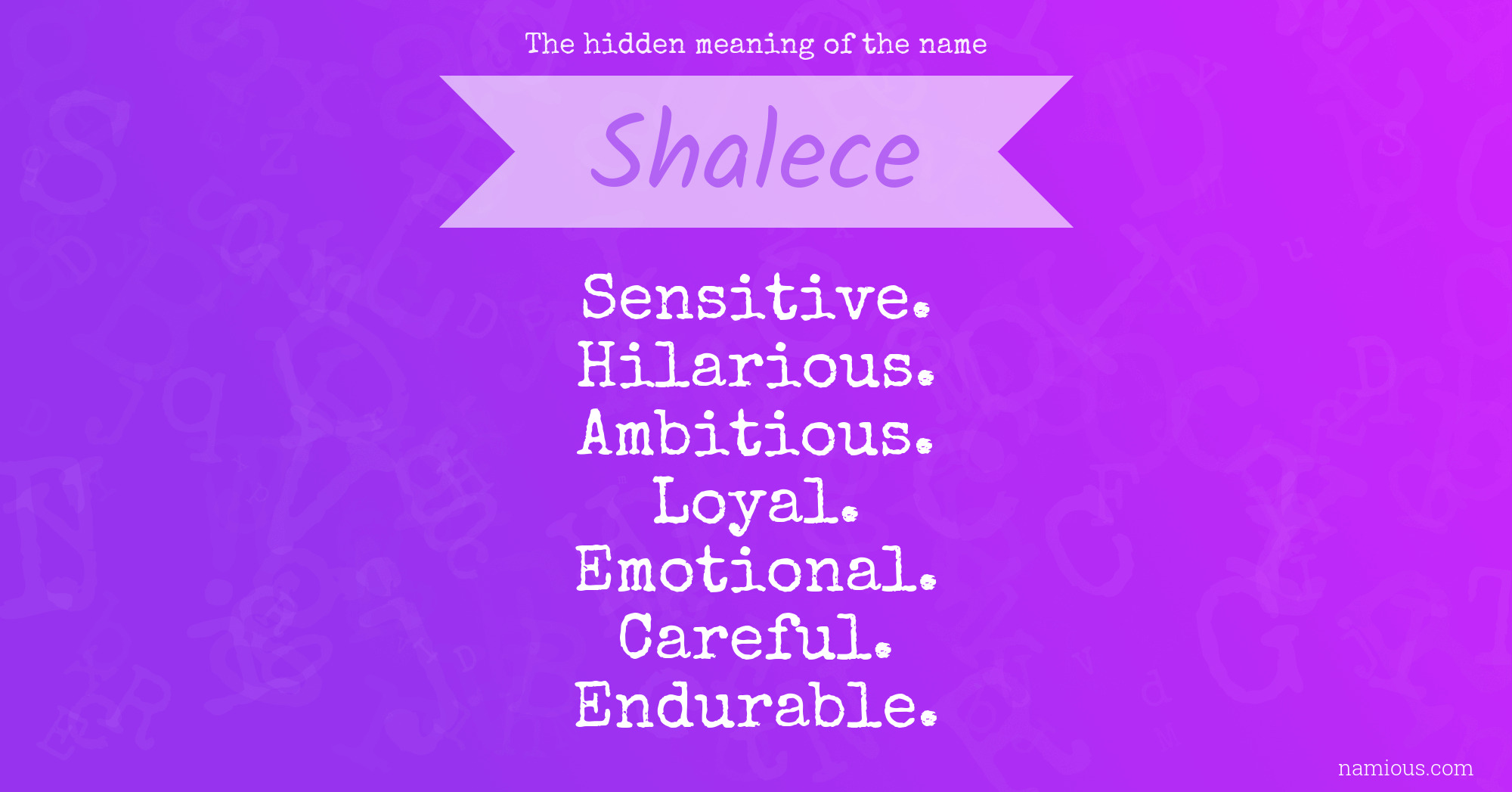 The hidden meaning of the name

Shalece

Sensitive.
Hilarious.
Ambitious.
Loyal.
Emotional.
Careful.
Endurable.

namious.com